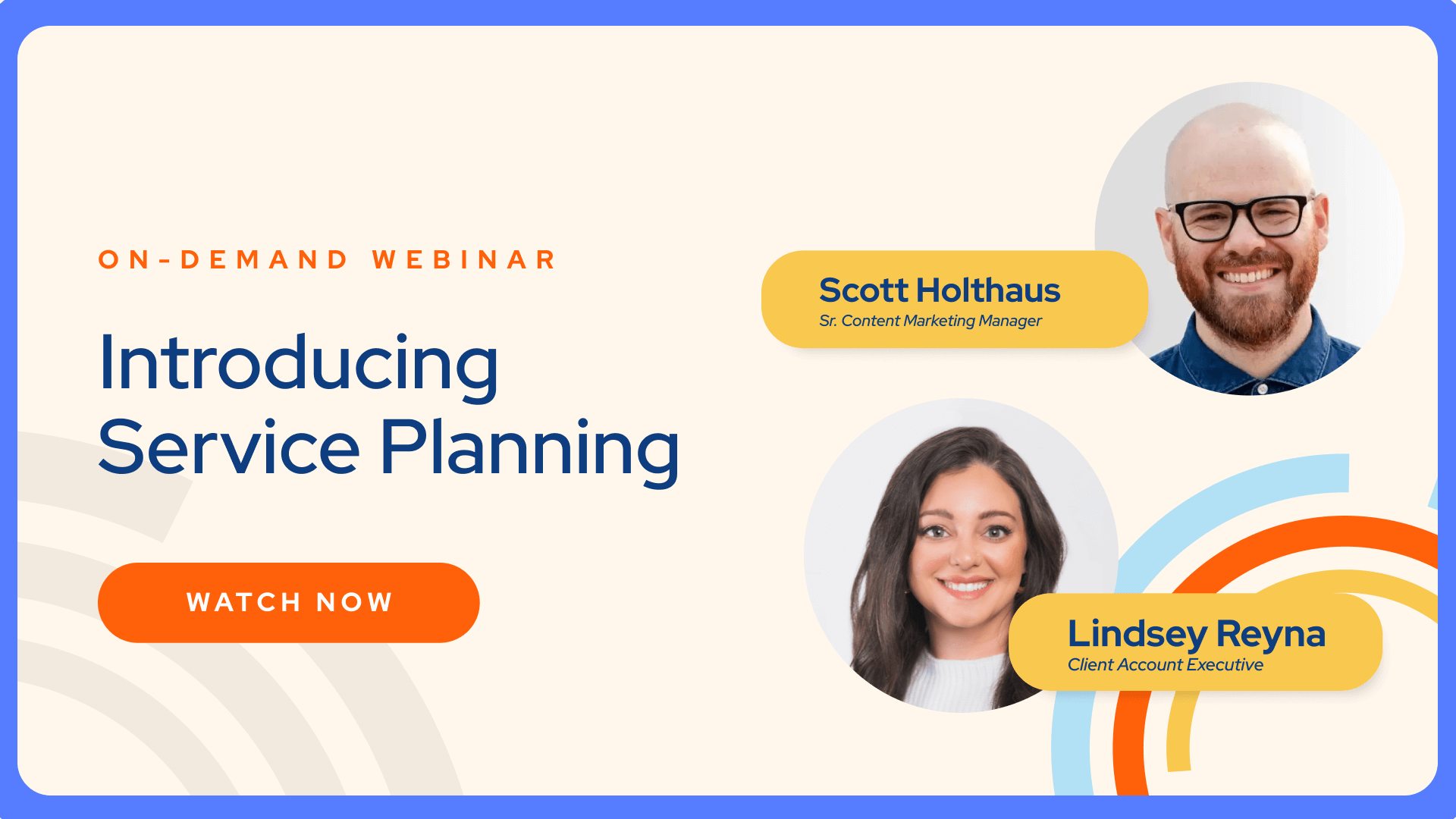 ON-DEMAND WEBINAR

Introducing Service Planning

WATCH NOW

Scott Holthaus
Sr. Content Marketing Manager

Lindsey Reyna
Client Account Executive